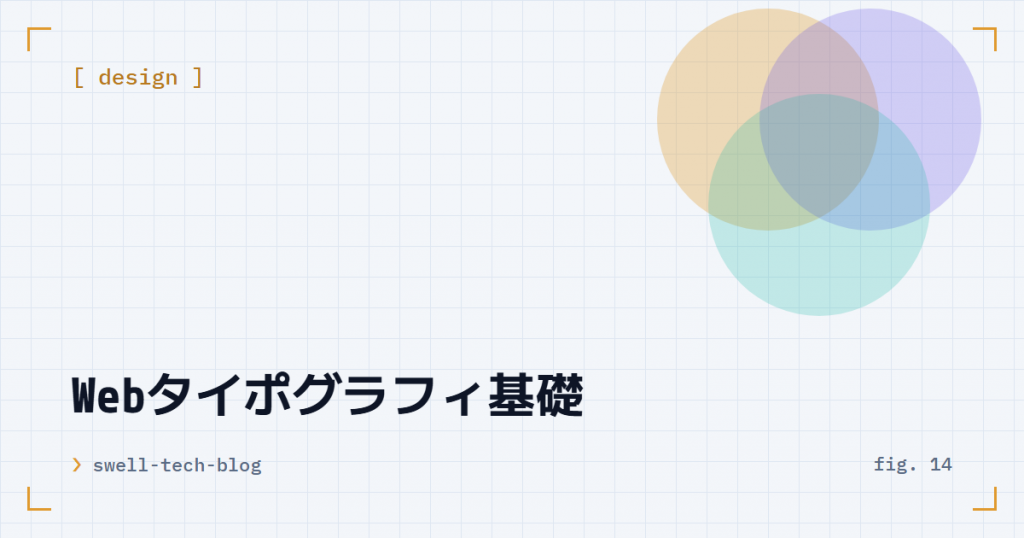 [ design ]

Webタイポグラフィ基礎

❯ swell-tech-blog

fig. 14